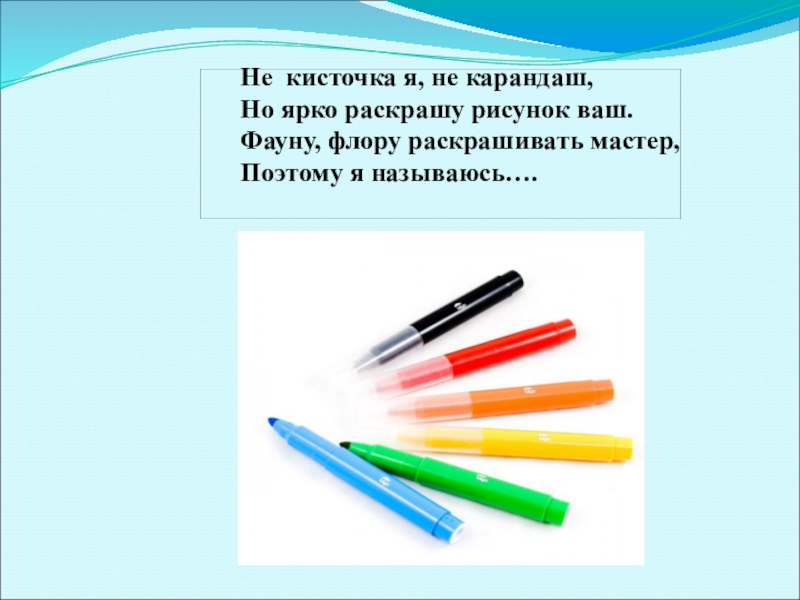 Не кисточка я, не карандаш,
Но ярко раскрашу рисунок ваш.
Фауну, флору раскрашивать мастер,
Поэтому я называюсь….